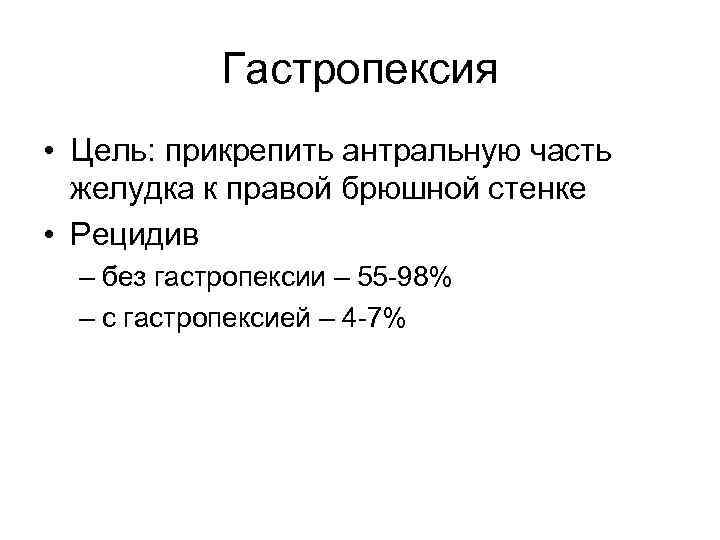 Гастропексия

• Цель: прикрепить антральную часть желудка к правой брюшной стенке
• Рецидив
– без гастропексии – 55-98%
– с гастропексией – 4-7%